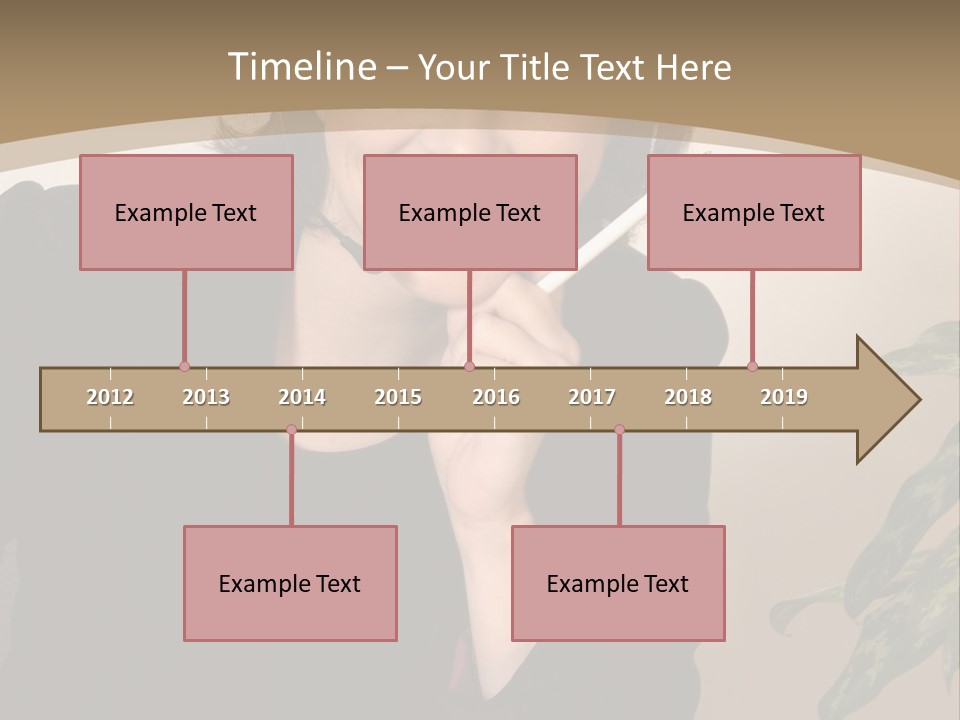 Timeline – Your Title Text Here

Example Text

Example Text

Example Text

2012 2013 2014 2015 2016 2017 2018 2019

Example Text

Example Text